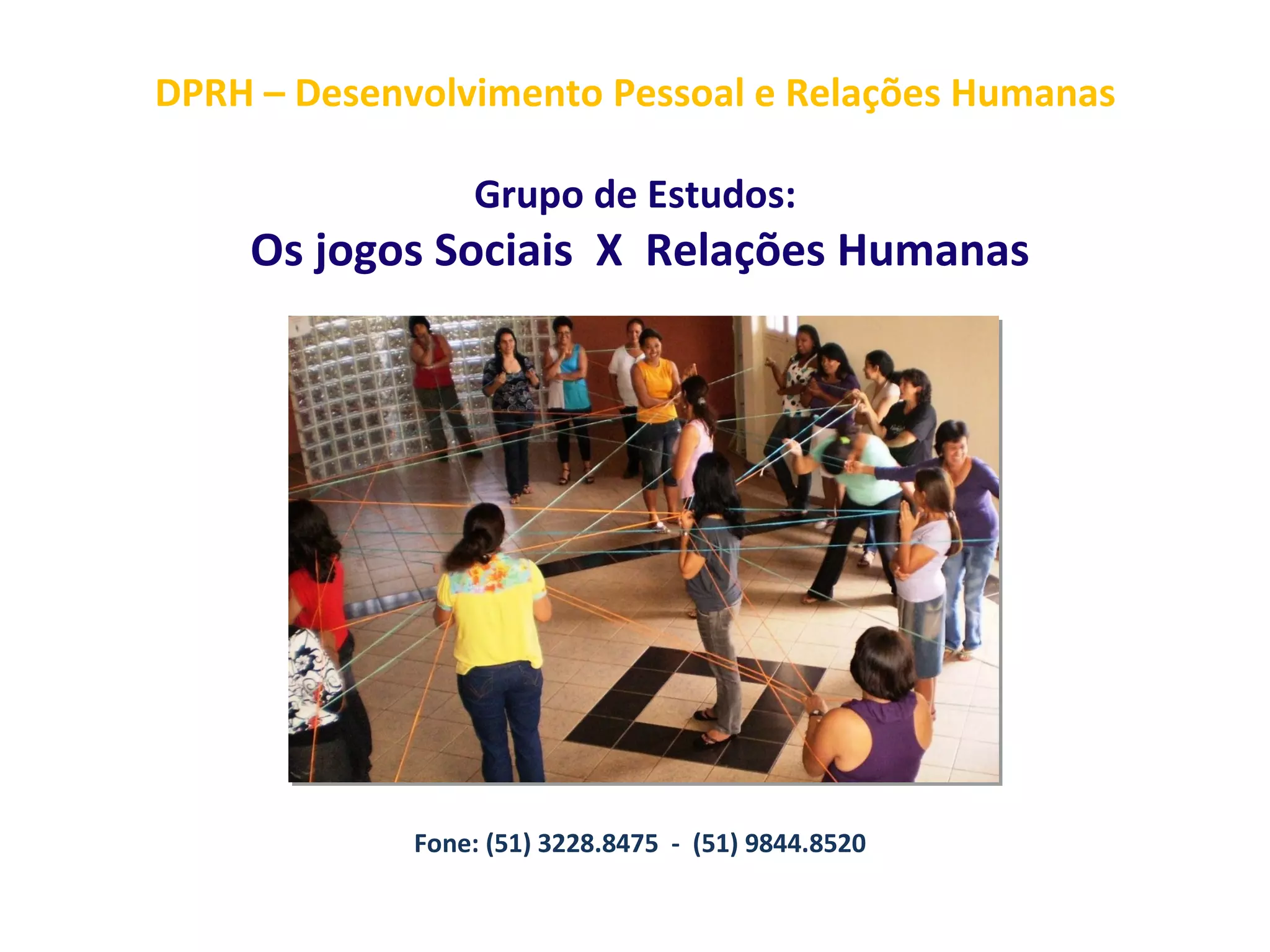 DPRH – Desenvolvimento Pessoal e Relações Humanas

Grupo de Estudos:
Os jogos Sociais X Relações Humanas

Fone: (51) 3228.8475 - (51) 9844.8520